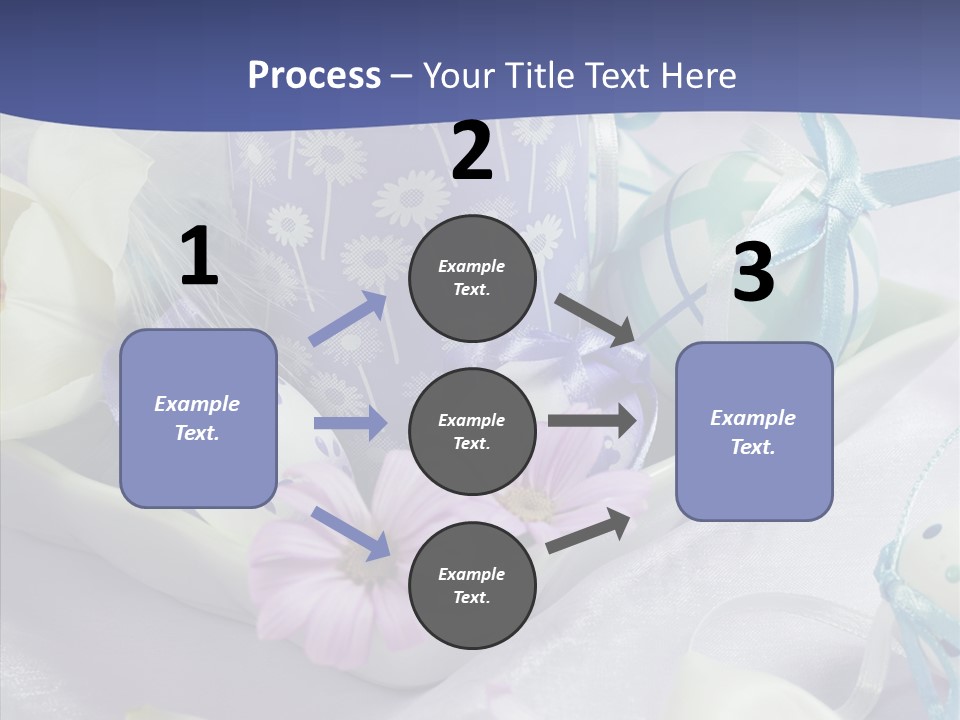 Process – Your Title Text Here

1

Example Text.

2

Example Text.

Example Text.

Example Text.

3

Example Text.